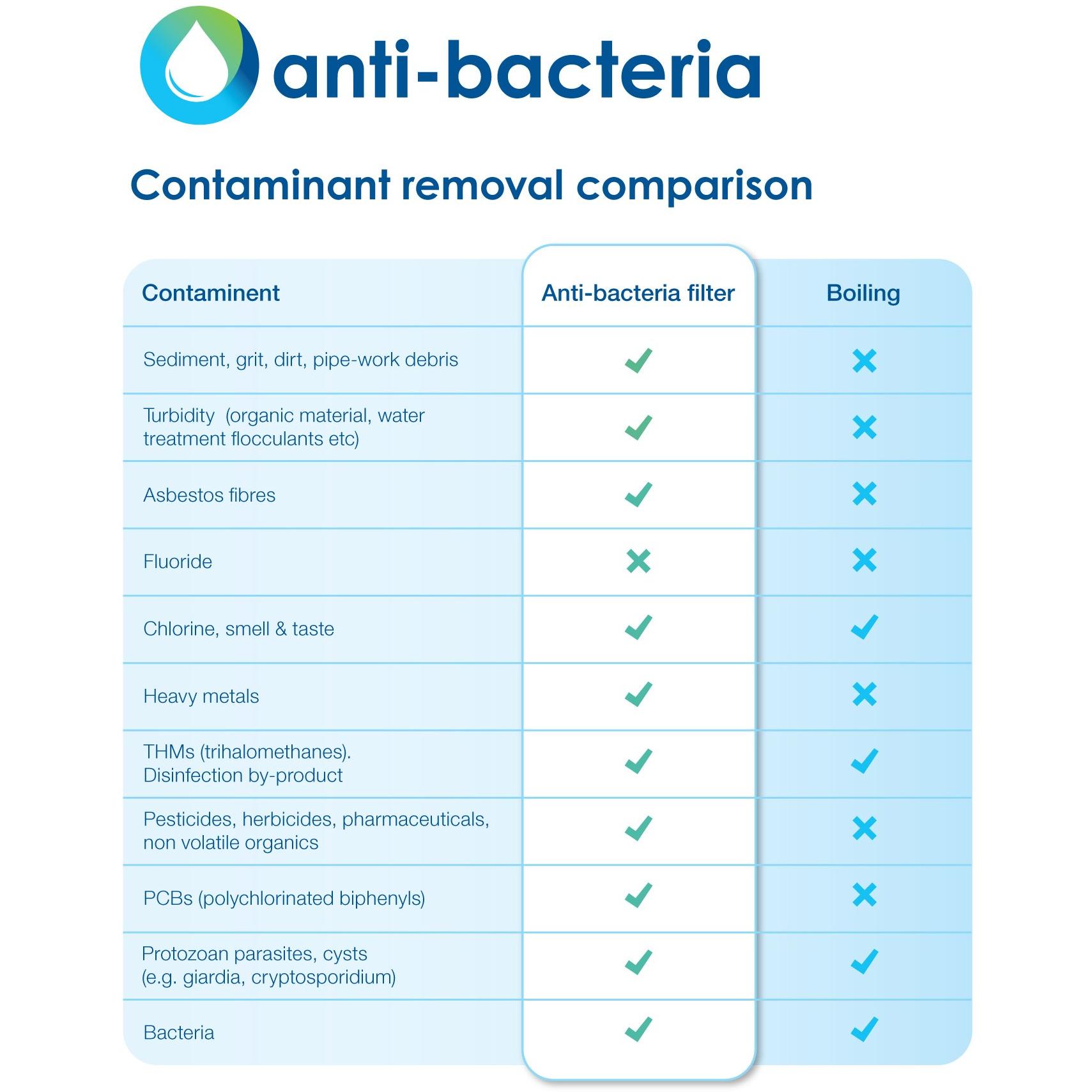 anti-bacteria

Contaminant removal comparison

| Contaminent | Anti-bacteria filter | Boiling |
|---|---|---|
| Sediment, grit, dirt, pipe-work debris | ✓ | ✗ |
| Turbidity (organic material, water treatment flocculants etc) | ✓ | ✗ |
| Asbestos fibres | ✓ | ✗ |
| Fluoride | ✗ | ✗ |
| Chlorine, smell & taste | ✓ | ✓ |
| Heavy metals | ✓ | ✗ |
| THMs (trihalomethanes). Disinfection by-product | ✓ | ✓ |
| Pesticides, herbicides, pharmaceuticals, non volatile organics | ✓ | ✗ |
| PCBs (polychlorinated biphenyls) | ✓ | ✗ |
| Protozoan parasites, cysts (e.g. giardia, cryptosporidium) | ✓ | ✓ |
| Bacteria | ✓ | ✓ |